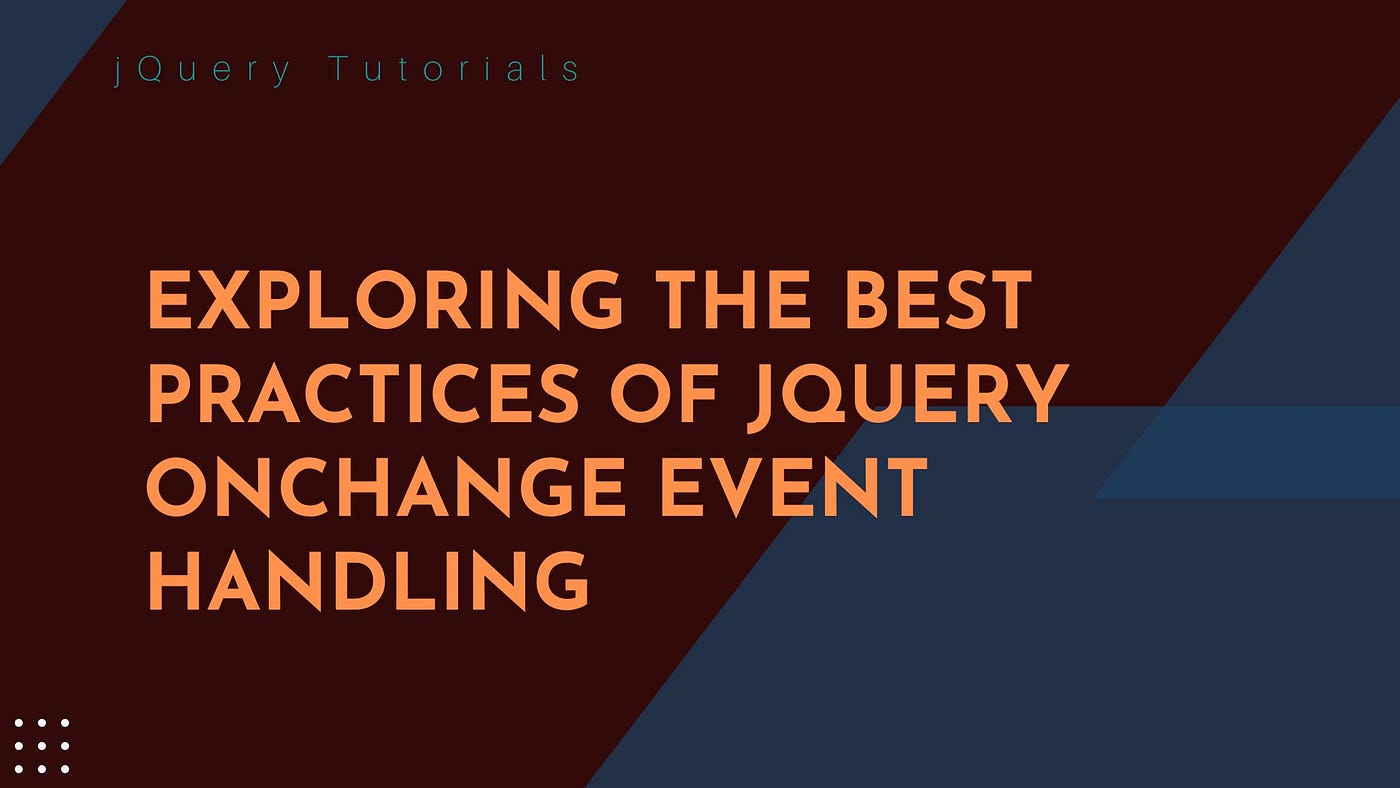 jQuery Tutorials

EXPLORING THE BEST PRACTICES OF JQUERY ONCHANGE EVENT HANDLING